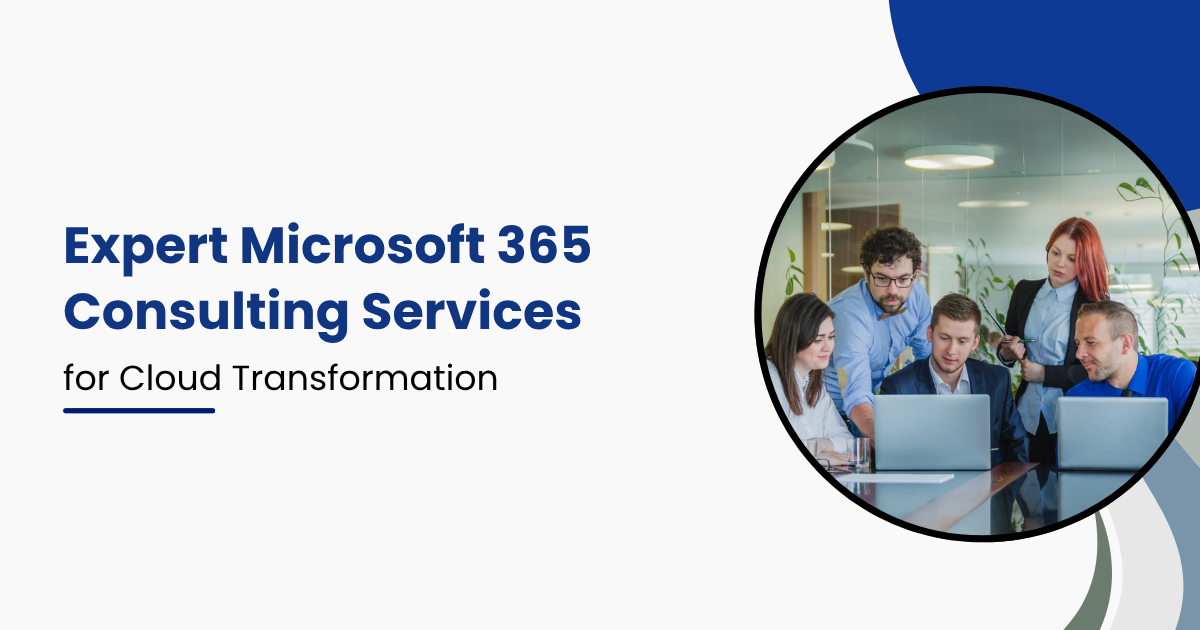 Expert Microsoft 365 Consulting Services

for Cloud Transformation